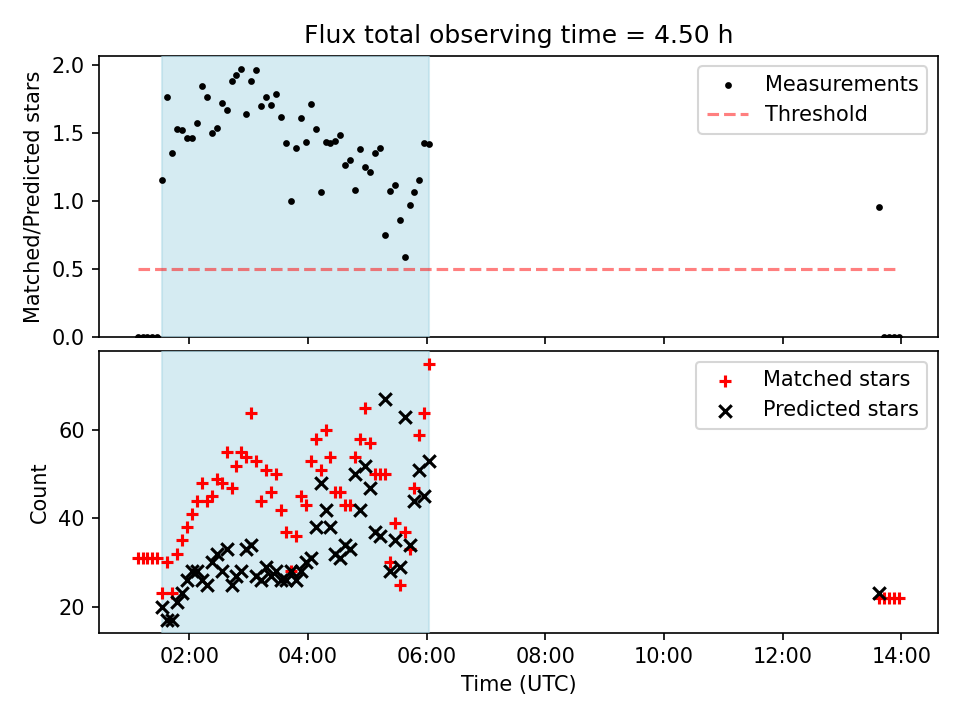 Flux total observing time = 4.50 h

Matched/Predicted stars

2.0
1.5
1.0
0.5
0.0

Measurements
Threshold

Count

60
40
20

Matched stars
Predicted stars

02:00
04:00
06:00
08:00
10:00
12:00
14:00

Time (UTC)